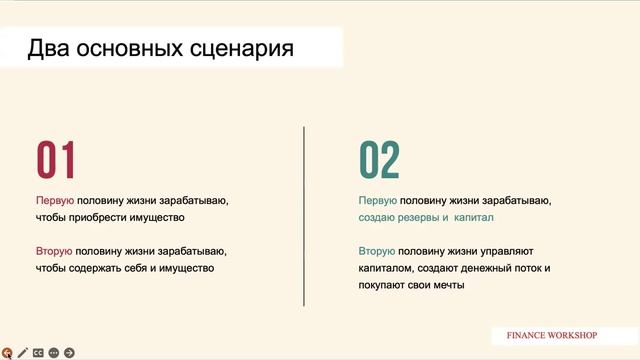 Два основных сценария

01

Первую половину жизни зарабатываю, чтобы приобрести имущество

Вторую половину жизни зарабатываю, чтобы содержать себя и имущество

02

Первую половину жизни зарабатываю, создаю резервы и капитал

Вторую половину жизни управляют капиталом, создают денежный поток и покупают свои мечты

FINANCE WORKSHOP